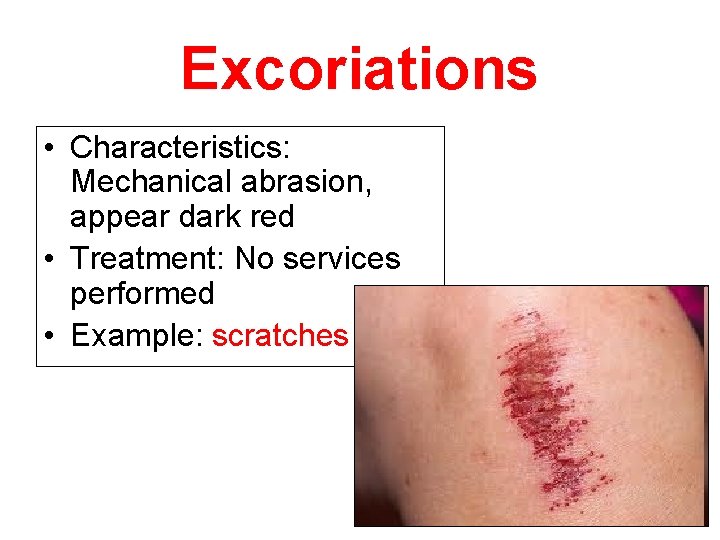 Excoriations

• Characteristics: Mechanical abrasion, appear dark red
• Treatment: No services performed
• Example: scratches